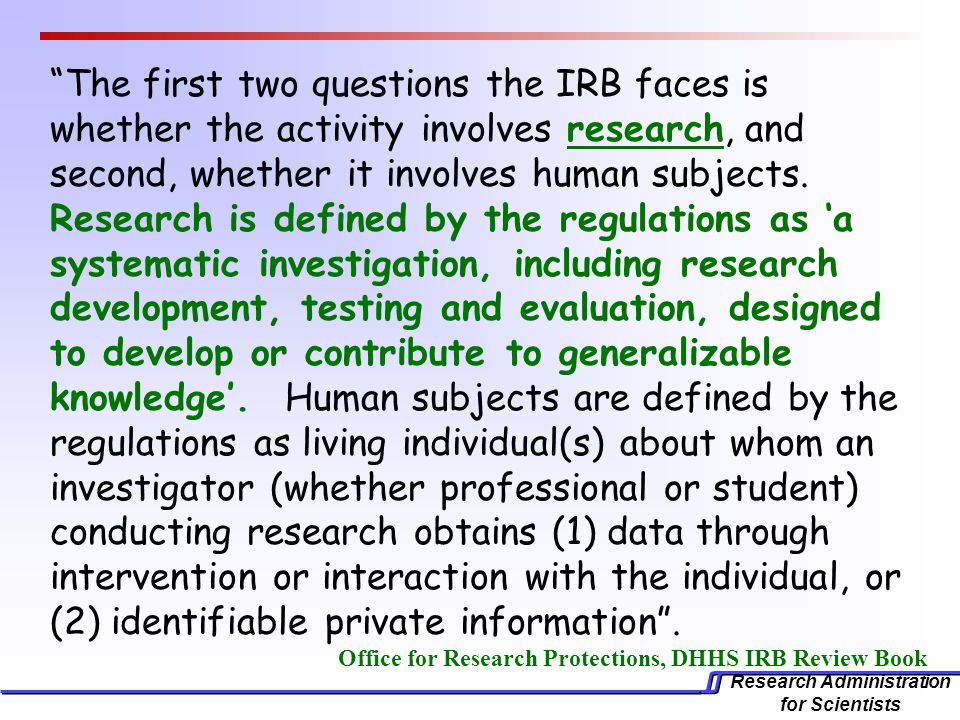 “The first two questions the IRB faces is whether the activity involves research, and second, whether it involves human subjects. Research is defined by the regulations as ‘a systematic investigation, including research development, testing and evaluation, designed to develop or contribute to generalizable knowledge’. Human subjects are defined by the regulations as living individual(s) about whom an investigator (whether professional or student) conducting research obtains (1) data through intervention or interaction with the individual, or (2) identifiable private information”.

Office for Research Protections, DHHS IRB Review Book

Research Administration for Scientists